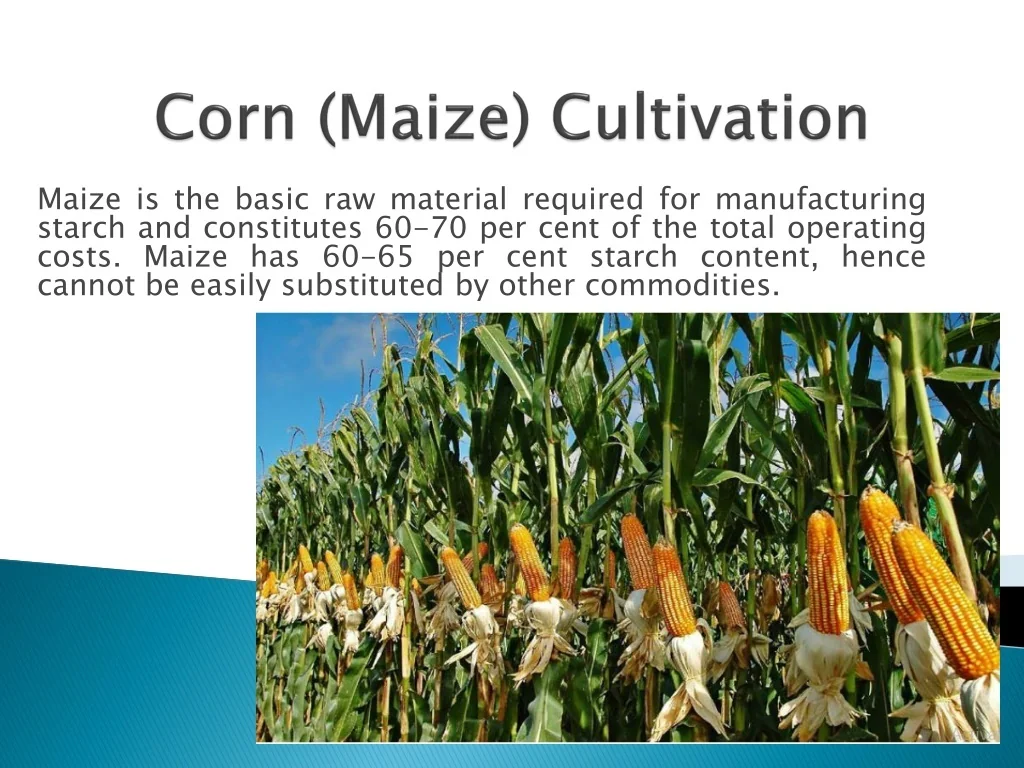 Corn (Maize) Cultivation

Maize is the basic raw material required for manufacturing starch and constitutes 60-70 per cent of the total operating costs. Maize has 60-65 per cent starch content, hence cannot be easily substituted by other commodities.